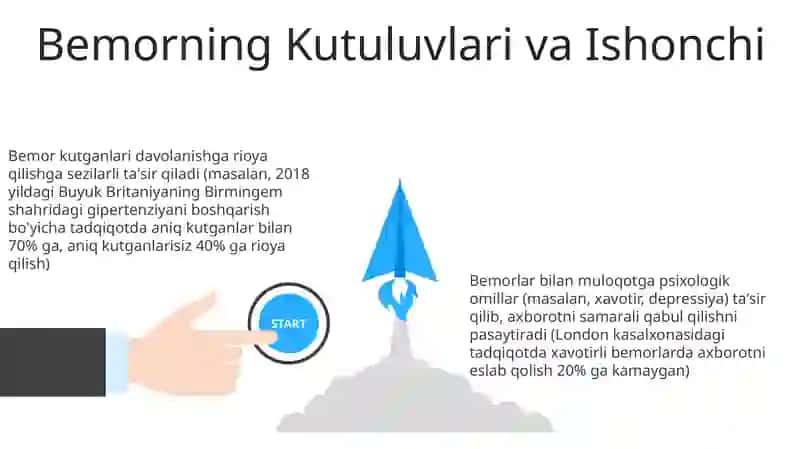 Bemorning Kutuluvlari va Ishonchi

Bemor kutganlari davolanishga rioya qilishga sezilarli ta'sir qiladi (masalan, 2018 yildagi Buyuk Britaniyaning Birmingem shahridagi gipertenziyani boshqarish bo'yicha tadqiqotda aniq kutganlar bilan 70% ga, aniq kutganlarisiz 40% ga rioya qilish)

START

Bemorlar bilan muloqotga psixologik omillar (masalan, xavotir, depressiya) ta'sir qilib, axborotni samarali qabul qilishni pasaytiradi (London kasalxonasidagi tadqiqotda xavotirli bemorlarda axborotni eslab qolish 20% ga kamaygan)